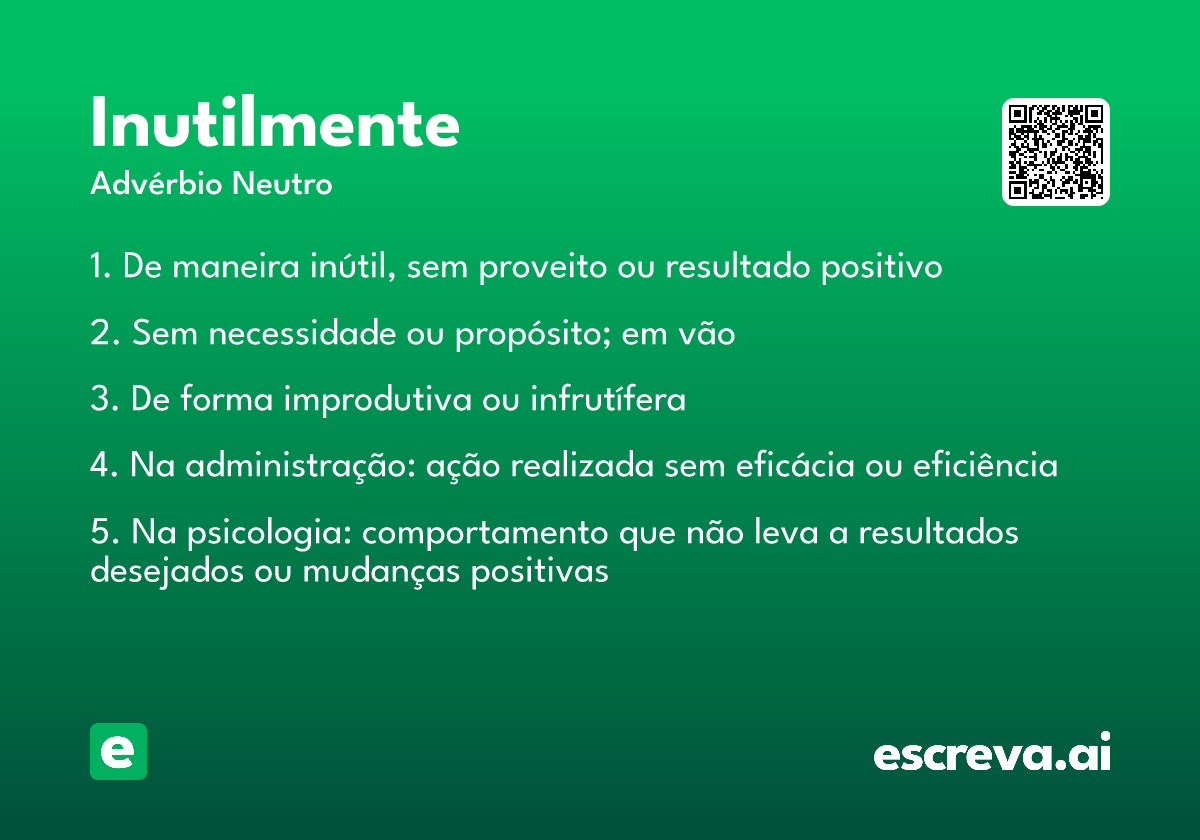 Inutilmente
Advérbio Neutro

1. De maneira inútil, sem proveito ou resultado positivo

2. Sem necessidade ou propósito; em vão

3. De forma improdutiva ou infrutífera

4. Na administração: ação realizada sem eficácia ou eficiência

5. Na psicologia: comportamento que não leva a resultados desejados ou mudanças positivas

e

escreva.ai